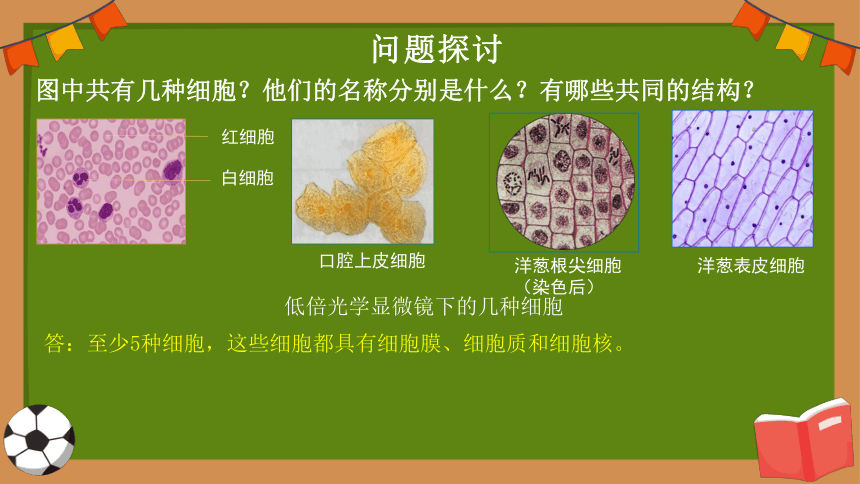 问题探讨

图中共有几种细胞？他们的名称分别是什么？有哪些共同的结构？

红细胞

白细胞

口腔上皮细胞

洋葱根尖细胞
（染色后）

洋葱表皮细胞

低倍光学显微镜下的几种细胞

答：至少5种细胞，这些细胞都具有细胞膜、细胞质和细胞核。